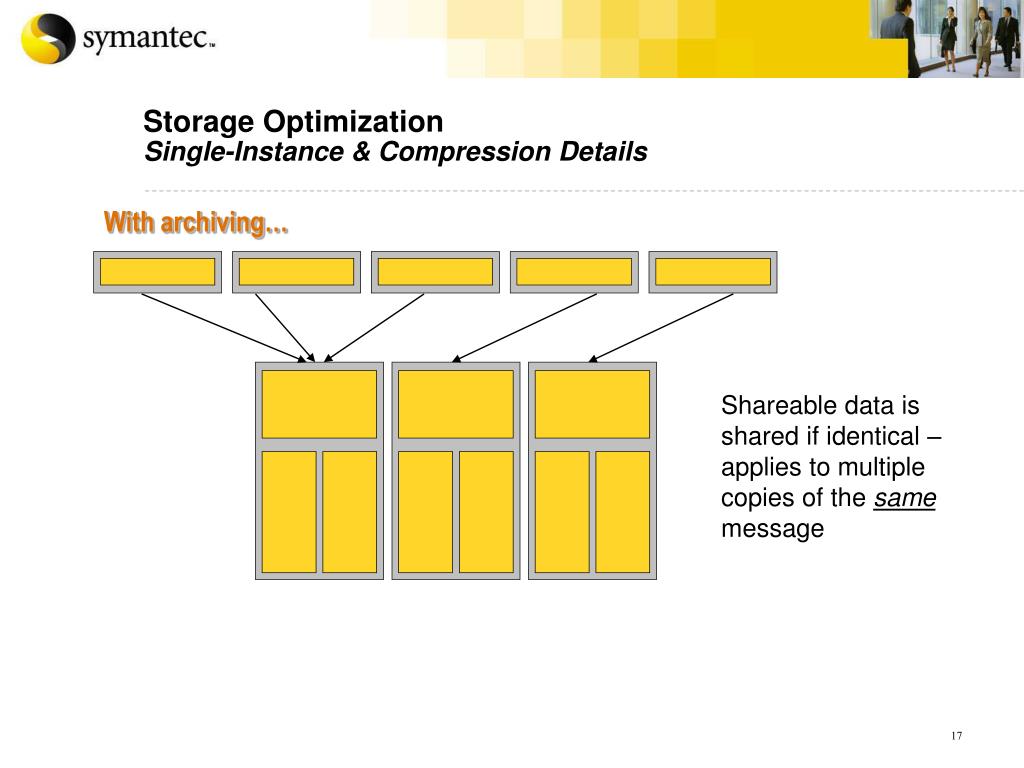 symantec™

Storage Optimization
Single-Instance & Compression Details

With archiving…

Shareable data is shared if identical – applies to multiple copies of the same message

17